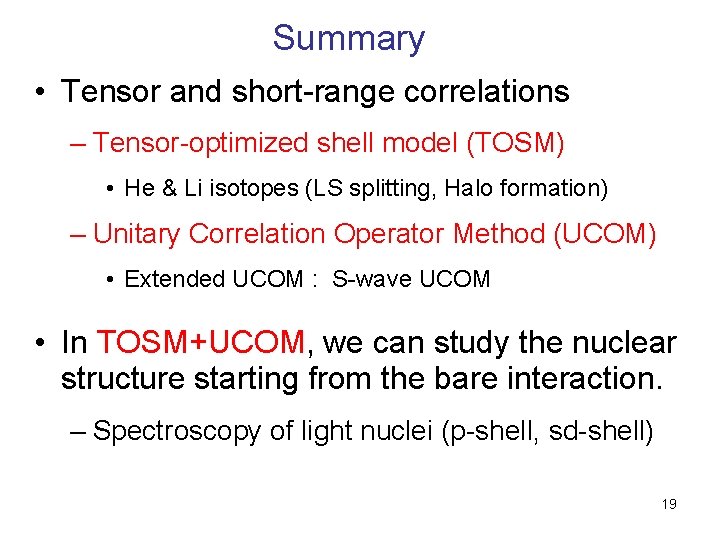 Summary

• Tensor and short-range correlations

– Tensor-optimized shell model (TOSM)

• He & Li isotopes (LS splitting, Halo formation)

– Unitary Correlation Operator Method (UCOM)

• Extended UCOM : S-wave UCOM

• In TOSM+UCOM, we can study the nuclear structure starting from the bare interaction.

– Spectroscopy of light nuclei (p-shell, sd-shell)

19